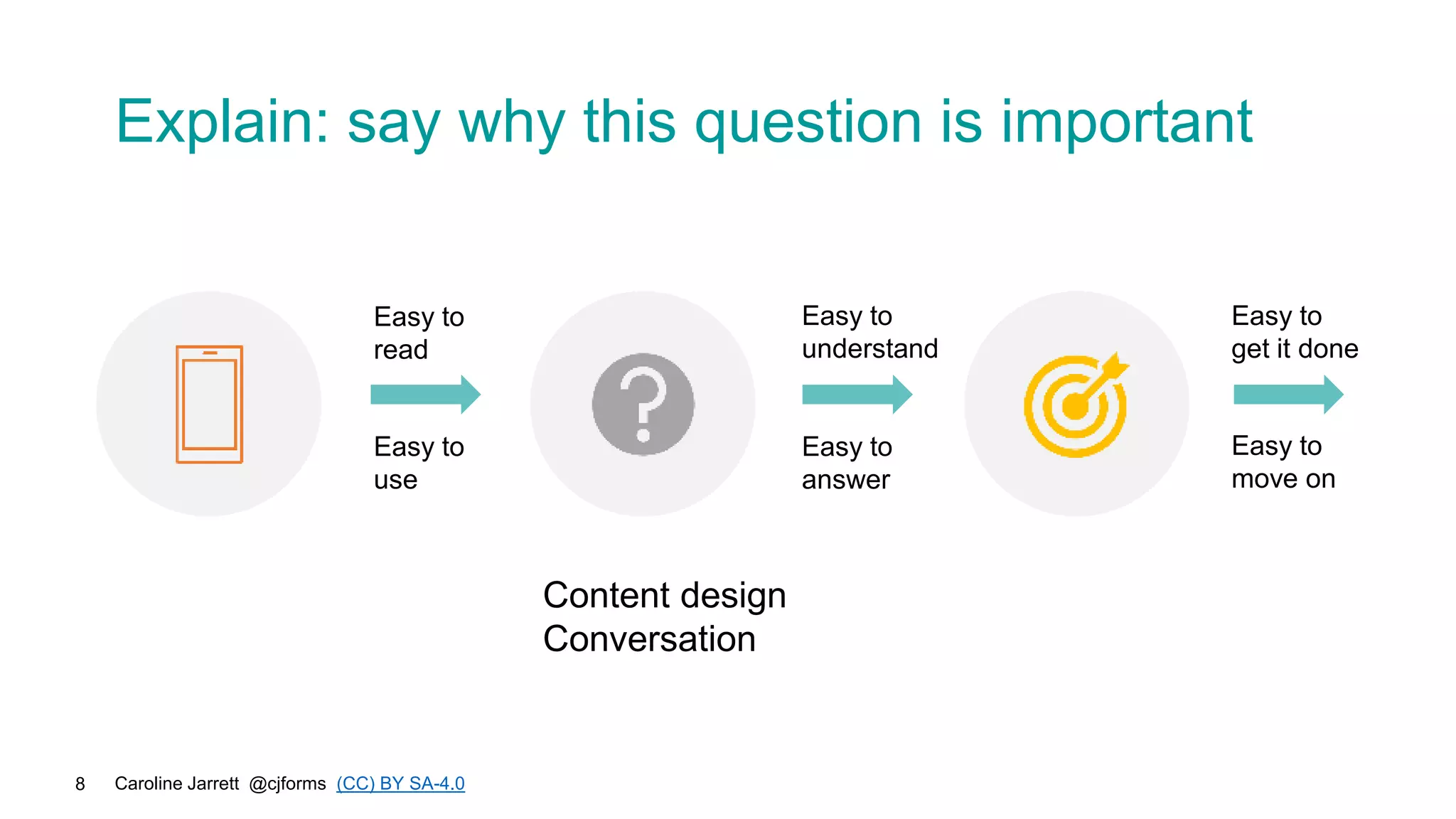 Explain: say why this question is important

Easy to read

Easy to use

Easy to understand

Easy to answer

Easy to get it done

Easy to move on

Content design
Conversation

8 Caroline Jarrett @cjforms (CC) BY SA-4.0